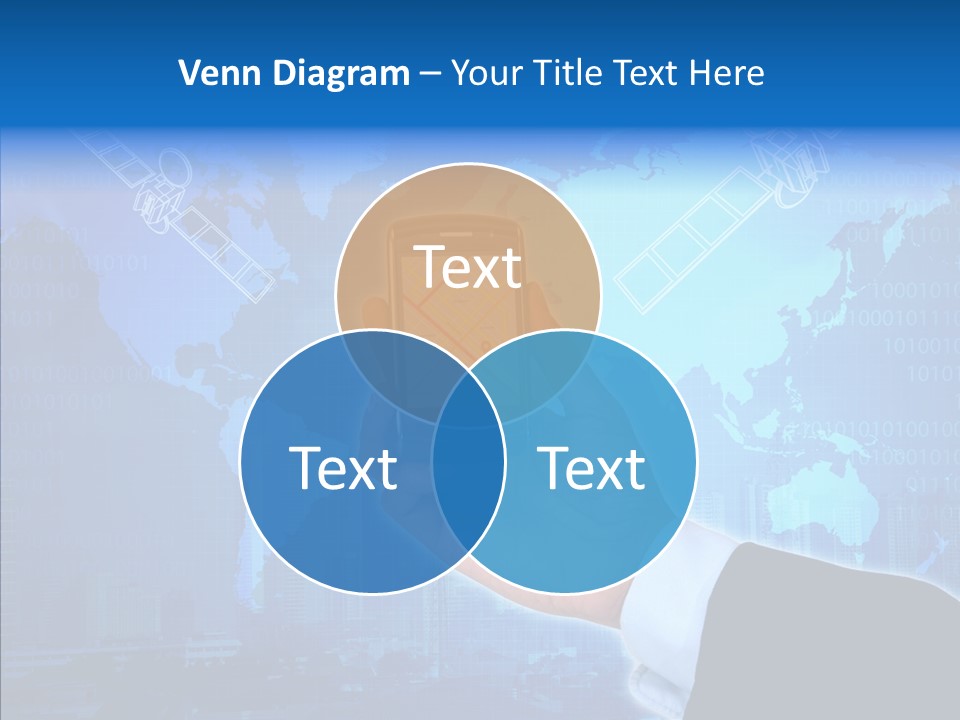 Venn Diagram – Your Title Text Here

Text

Text

Text